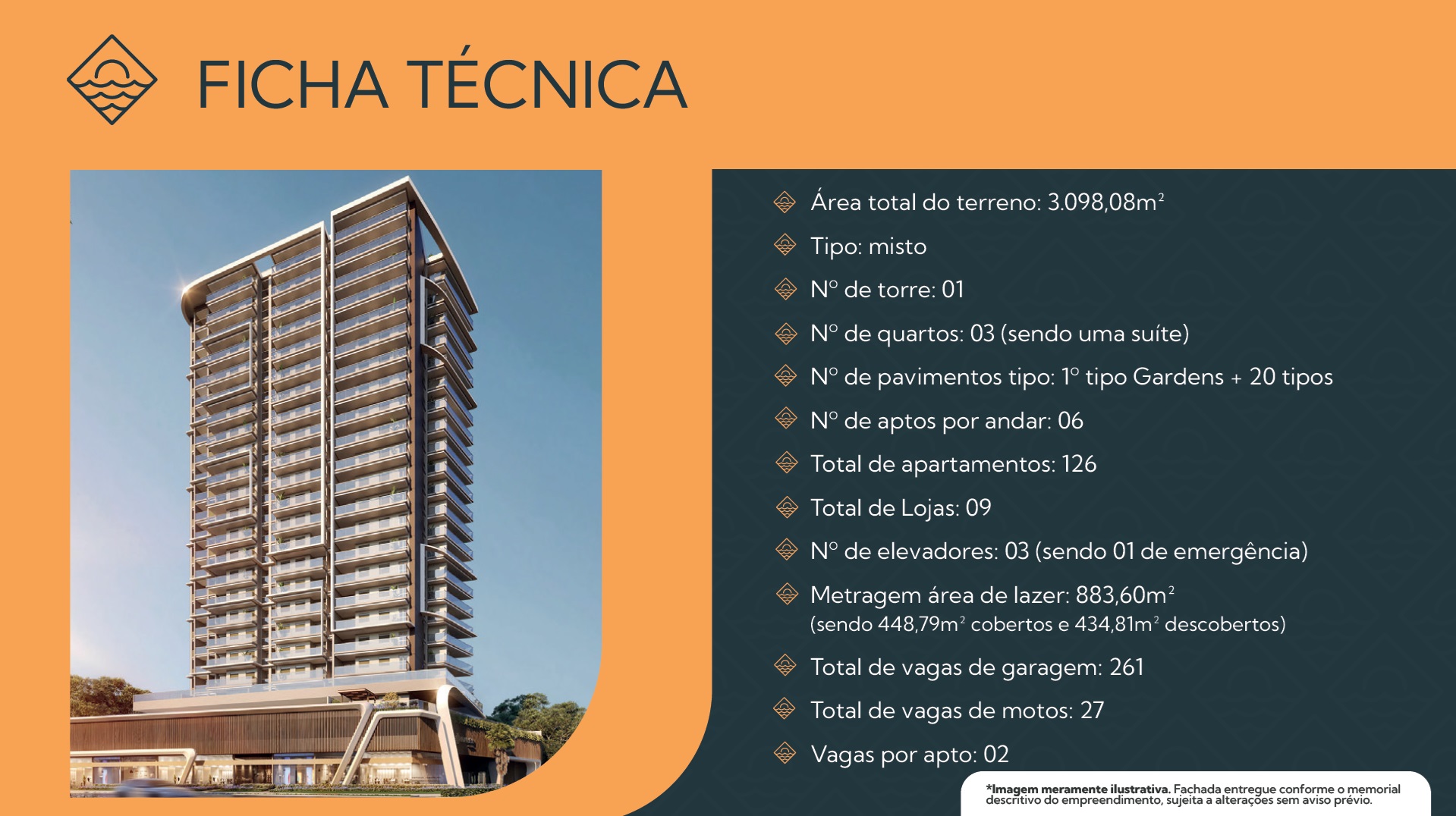 FICHA TÉCNICA

Área total do terreno: 3.098,08m²

Tipo: misto

Nº de torre: 01

Nº de quartos: 03 (sendo uma suíte)

Nº de pavimentos tipo: 1º tipo Gardens + 20 tipos

Nº de aptos por andar: 06

Total de apartamentos: 126

Total de Lojas: 09

Nº de elevadores: 03 (sendo 01 de emergência)

Metragem área de lazer: 883,60m² (sendo 448,79m² cobertos e 434,81m² descobertos)

Total de vagas de garagem: 261

Total de vagas de motos: 27

Vagas por apto: 02

*Imagem meramente ilustrativa. Fachada entregue conforme o memorial descritivo do empreendimento, sujeita a alterações sem aviso prévio.